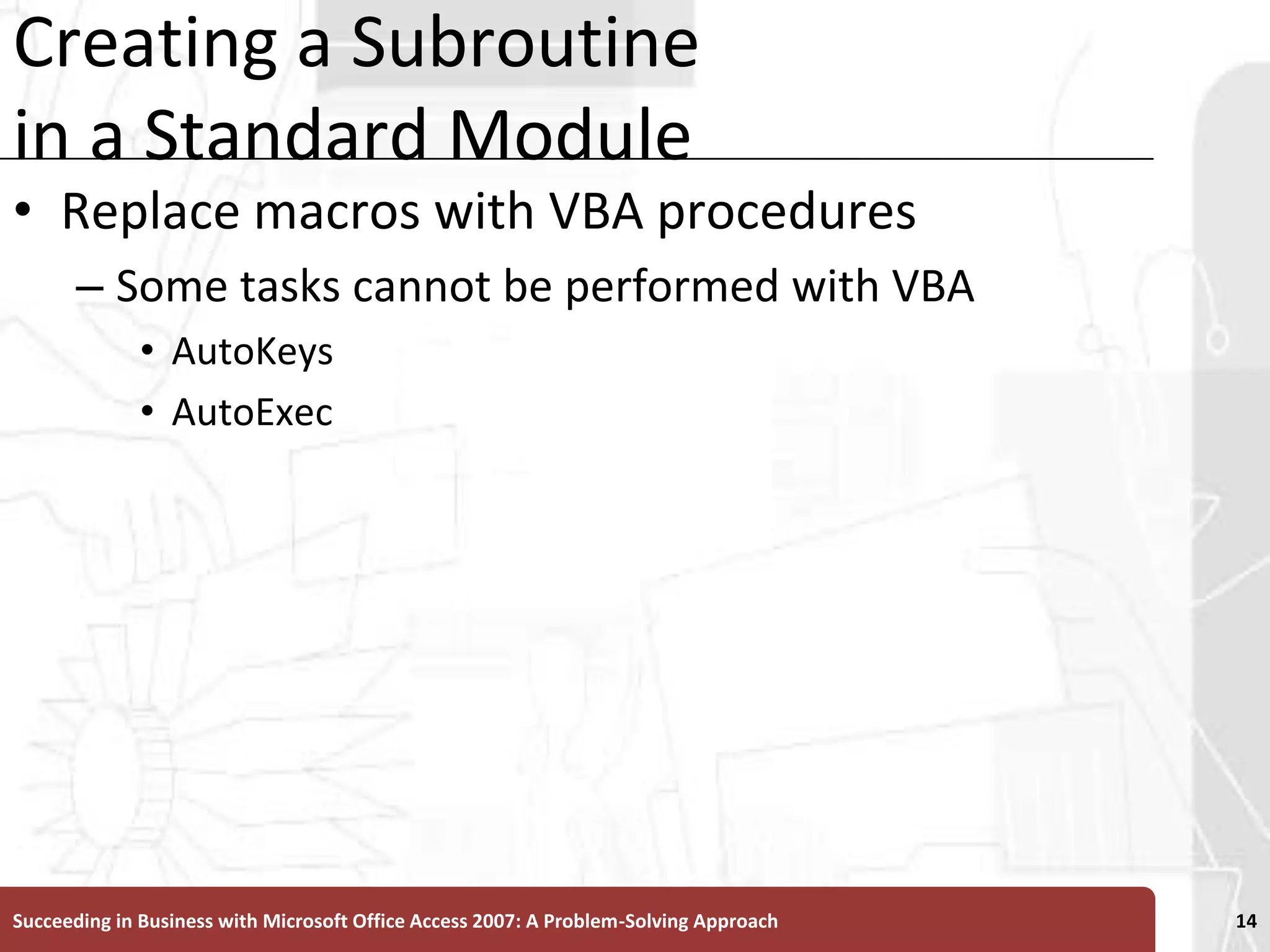 Creating a Subroutine in a Standard Module

• Replace macros with VBA procedures

– Some tasks cannot be performed with VBA

• AutoKeys

• AutoExec

Succeeding in Business with Microsoft Office Access 2007: A Problem-Solving Approach

14